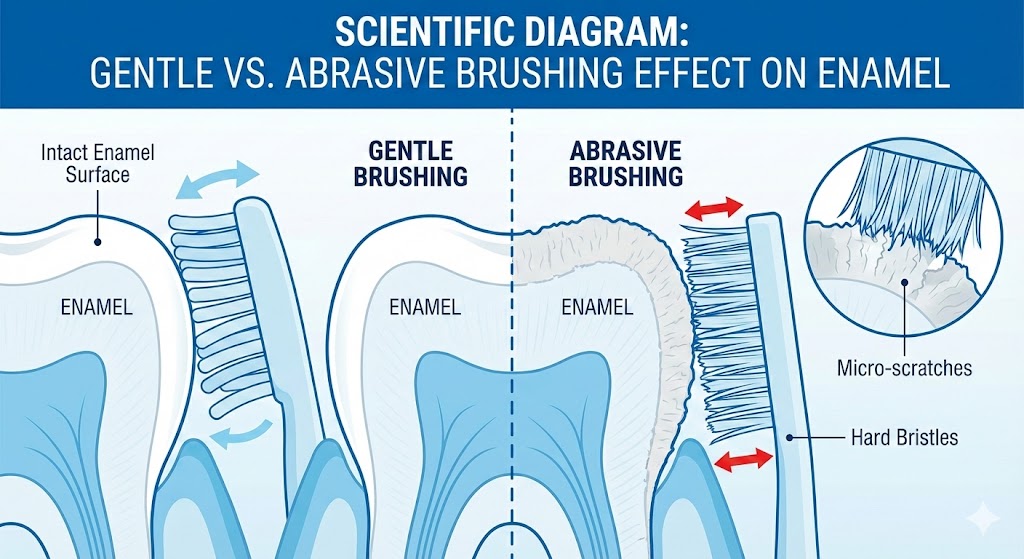 SCIENTIFIC DIAGRAM:
GENTLE VS. ABRASIVE BRUSHING EFFECT ON ENAMEL

Intact Enamel Surface

GENTLE BRUSHING

ABRASIVE BRUSHING

ENAMEL

ENAMEL

ENAMEL

Micro-scratches

Hard Bristles